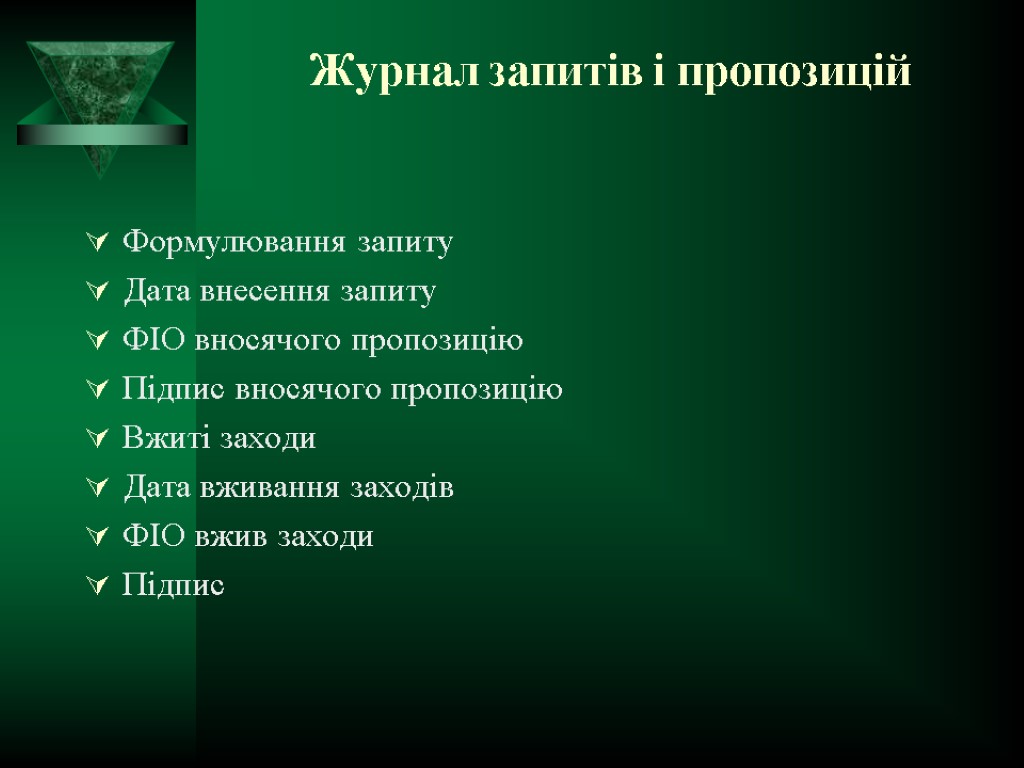 Журнал запитів і пропозицій

Формулювання запиту

Дата внесення запиту

ФІО вносячого пропозицію

Підпис вносячого пропозицію

Вжиті заходи

Дата вживання заходів

ФІО вжив заходи

Підпис